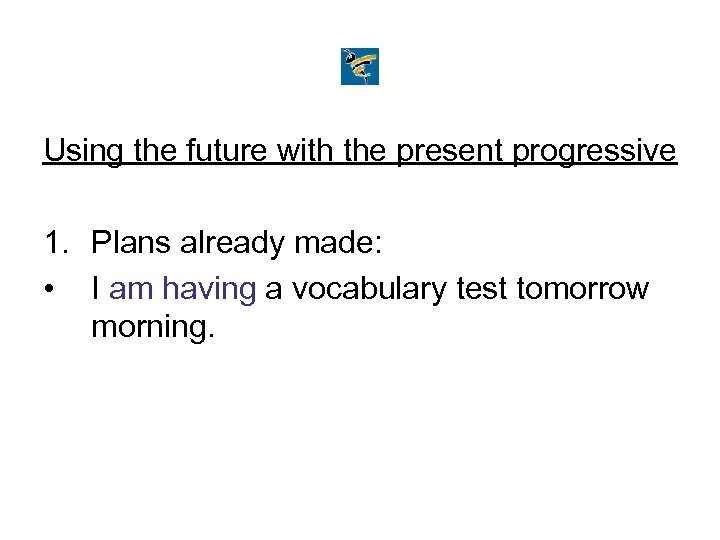 Using the future with the present progressive

1. Plans already made:
• I am having a vocabulary test tomorrow morning.